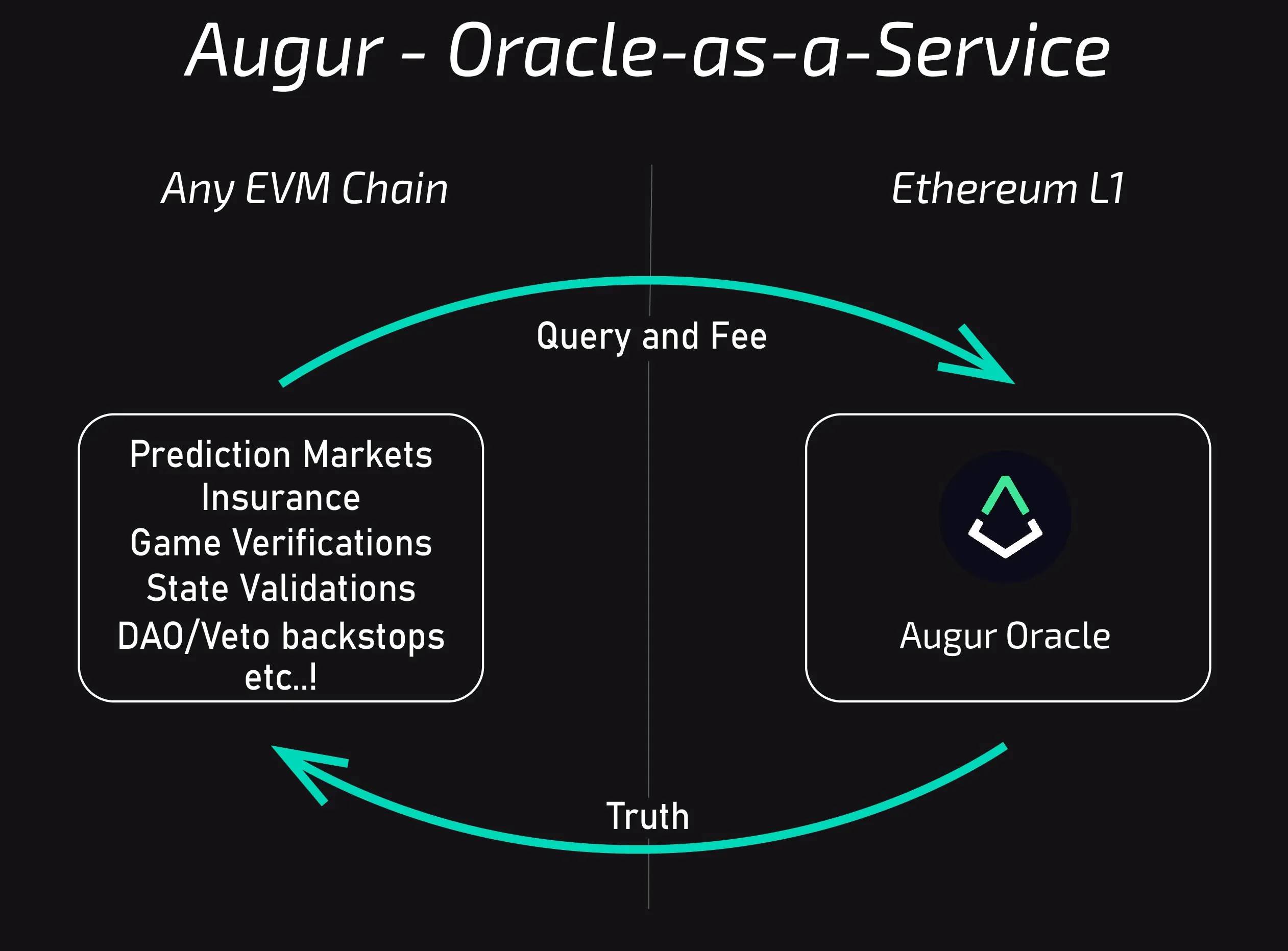 Augur - Oracle-as-a-Service

Any EVM Chain

Ethereum L1

Query and Fee

Prediction Markets
Insurance
Game Verifications
State Validations
DAO/Veto backstops
etc..!

Augur Oracle

Truth